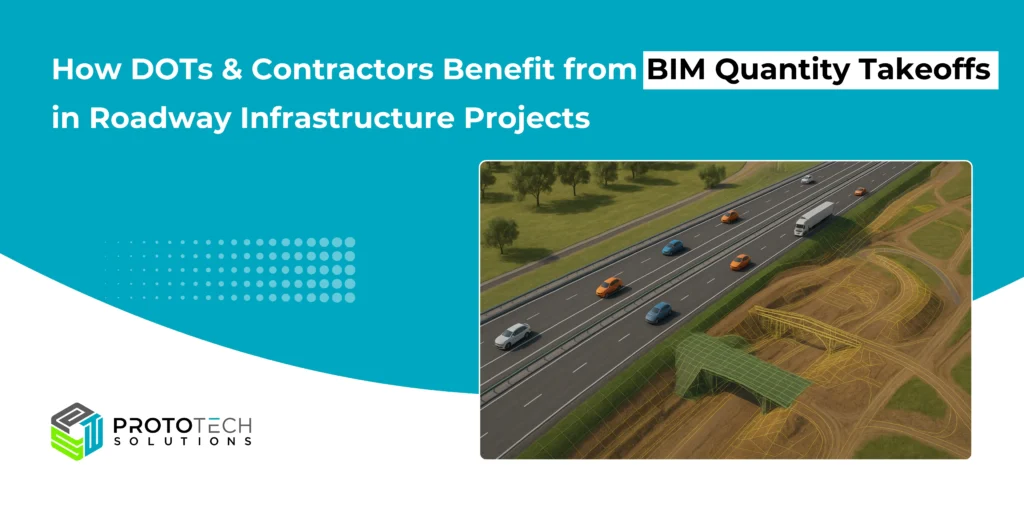 How DOTs & Contractors Benefit from BIM Quantity Takeoffs in Roadway Infrastructure Projects

PROTOTECH SOLUTIONS